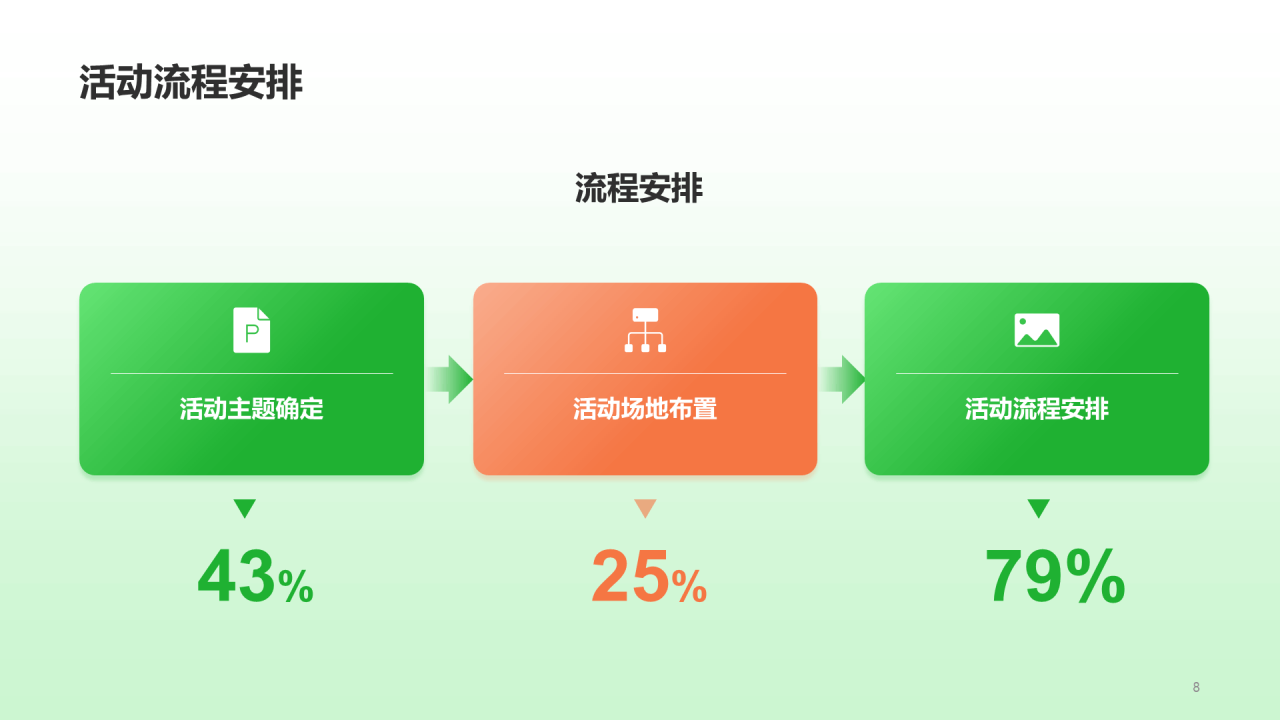 活动流程安排

流程安排

P

活动主题确定

活动场地布置

活动流程安排

43%

25%

79%

8